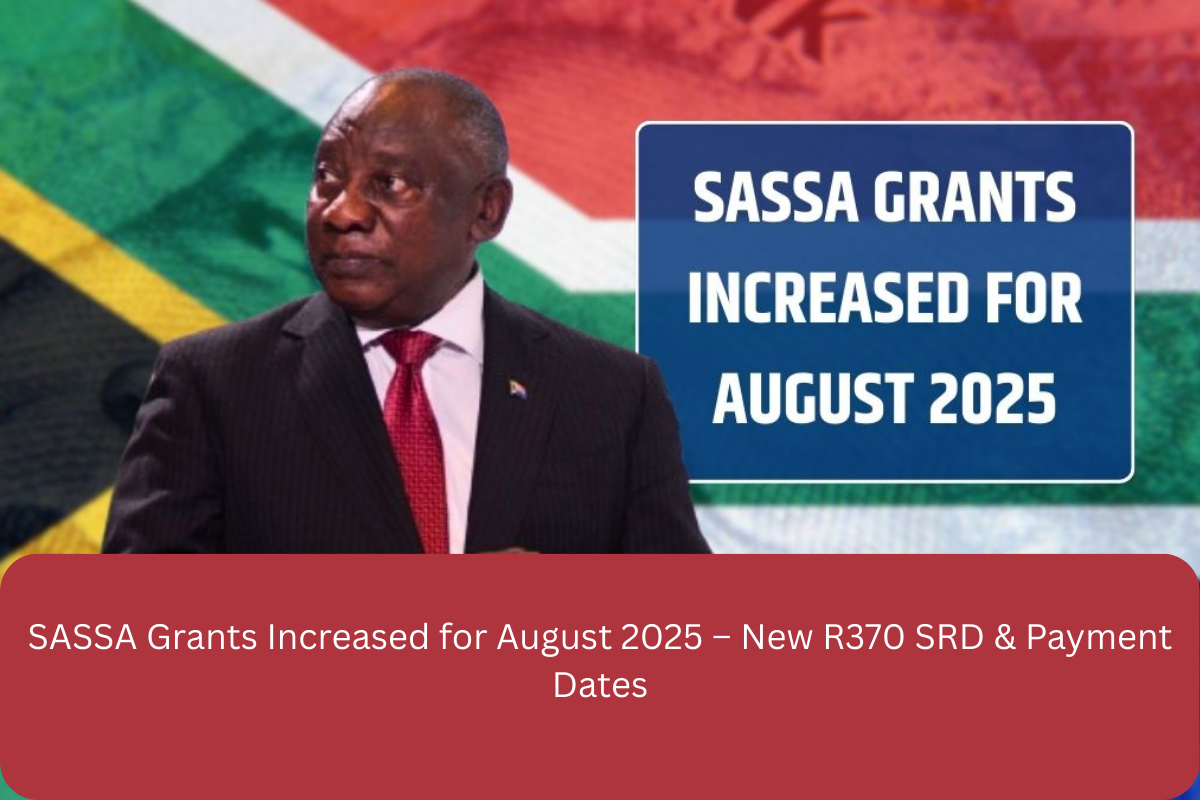 SASSA GRANTS INCREASED FOR AUGUST 2025

SASSA Grants Increased for August 2025 – New R370 SRD & Payment Dates